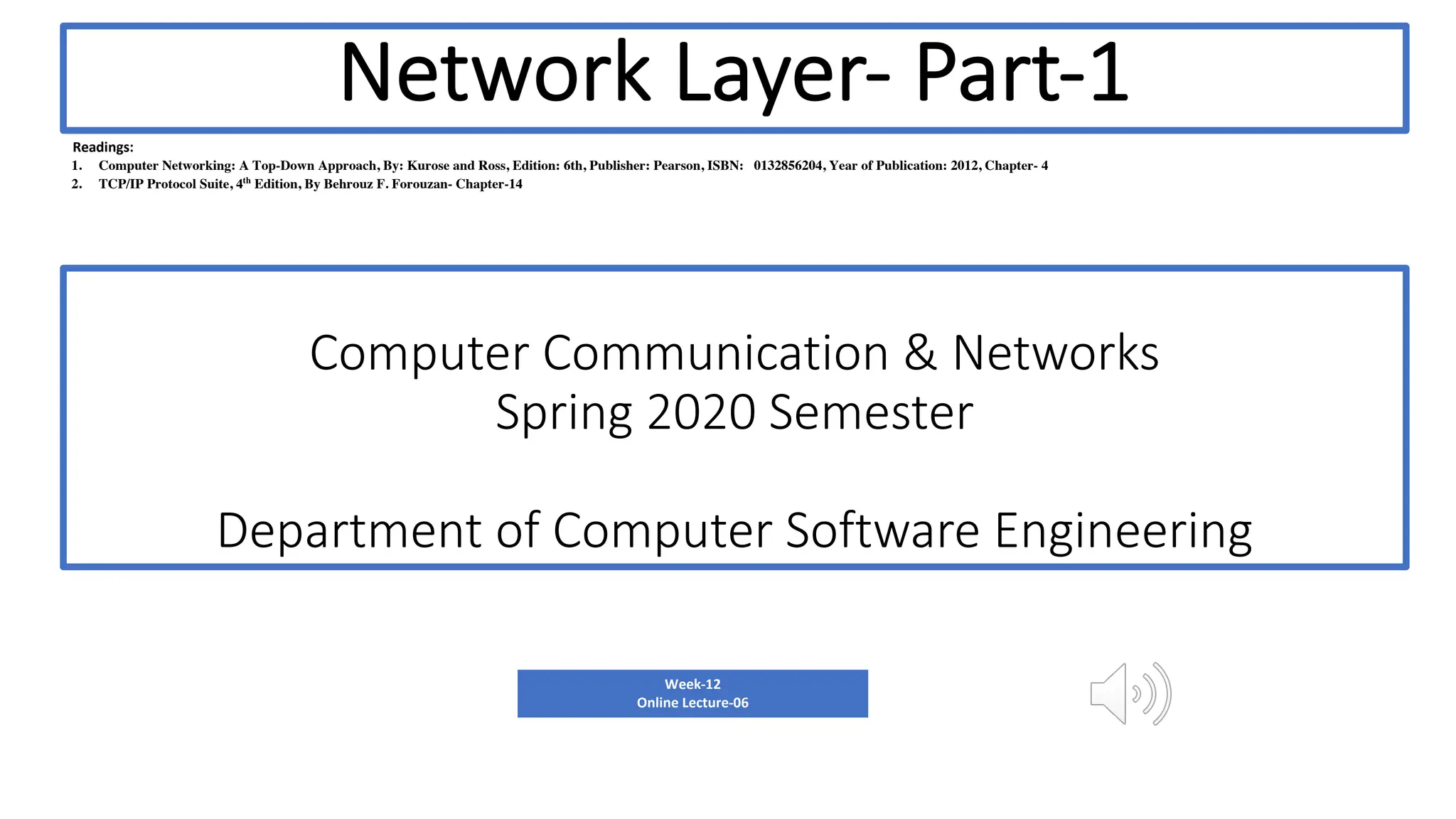 Network Layer- Part-1

Readings:
1. Computer Networking: A Top-Down Approach, By: Kurose and Ross, Edition: 6th, Publisher: Pearson, ISBN: 0132856204, Year of Publication: 2012, Chapter- 4
2. TCP/IP Protocol Suite, 4$^{th}$ Edition, By Behrouz F. Forouzan- Chapter-14

Computer Communication & Networks
Spring 2020 Semester

Department of Computer Software Engineering

Week-12
Online Lecture-06